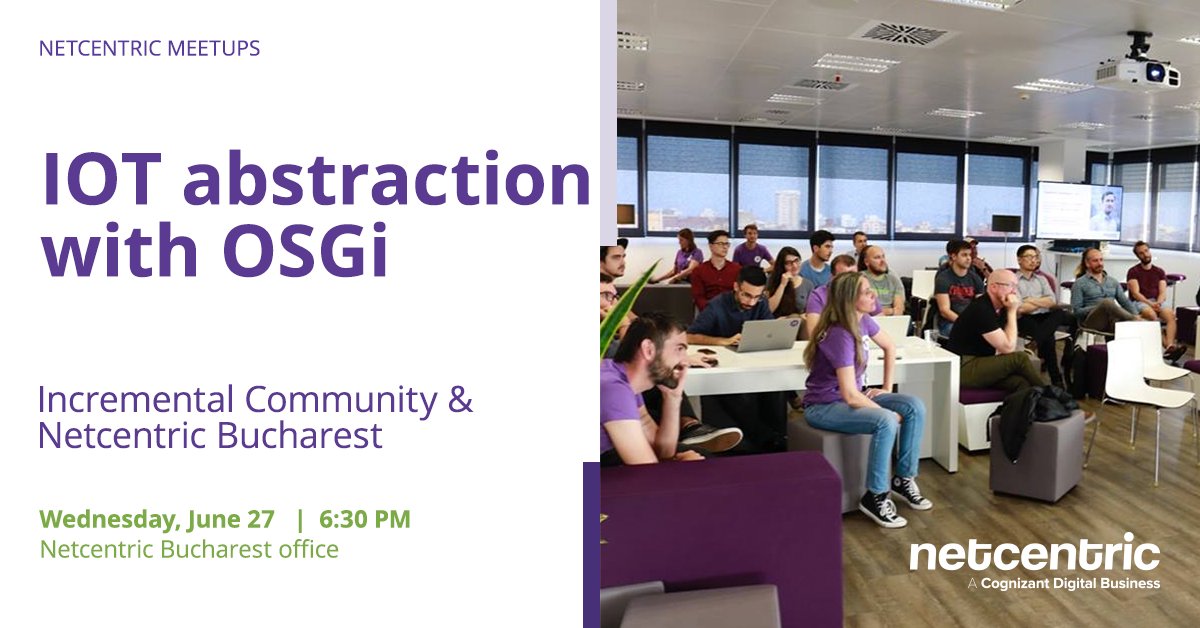 NETCENTRIC MEETUPS

IOT abstraction with OSGi

Incremental Community & Netcentric Bucharest

Wednesday, June 27 | 6:30 PM
Netcentric Bucharest office

netcentric
A Cognizant Digital Business